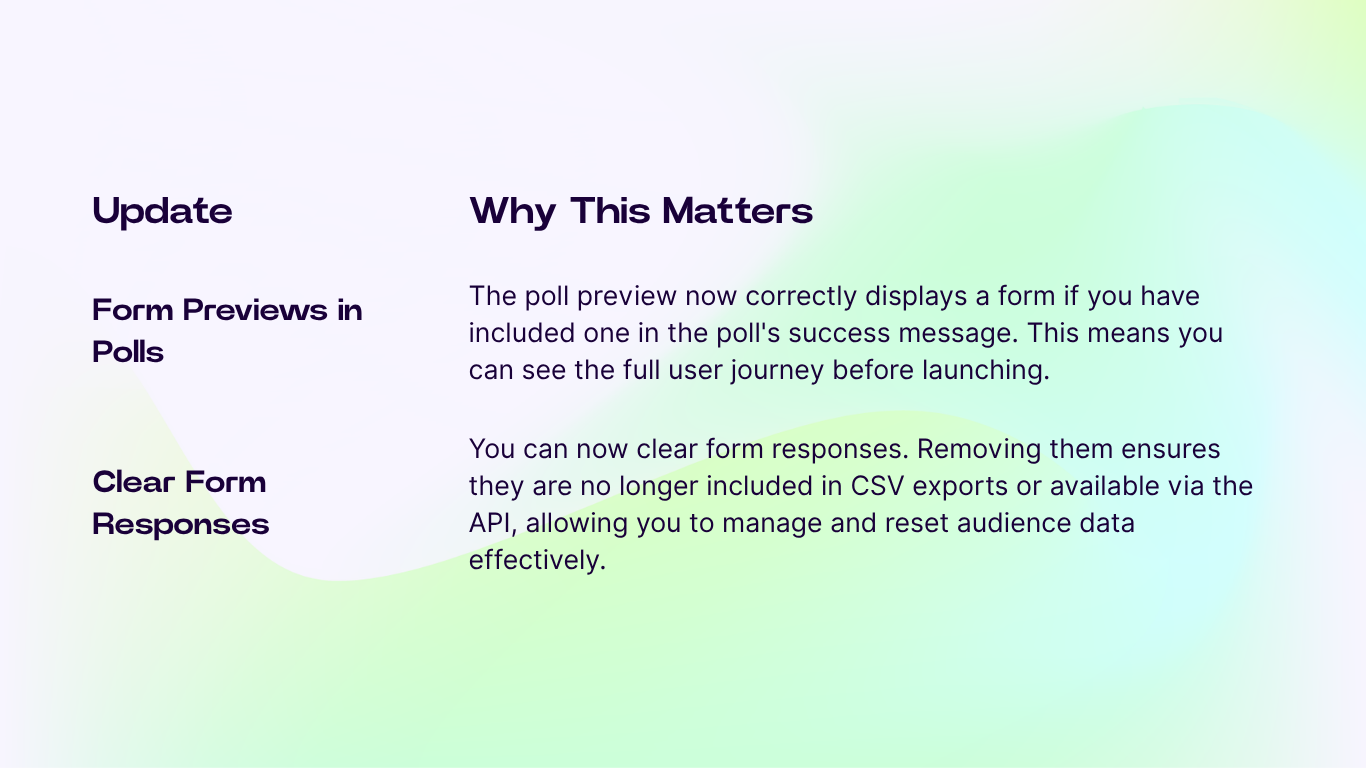 | Update | Why This Matters |
|---|---|
| Form Previews in Polls | The poll preview now correctly displays a form if you have included one in the poll's success message. This means you can see the full user journey before launching. |
| Clear Form Responses | You can now clear form responses. Removing them ensures they are no longer included in CSV exports or available via the API, allowing you to manage and reset audience data effectively. |